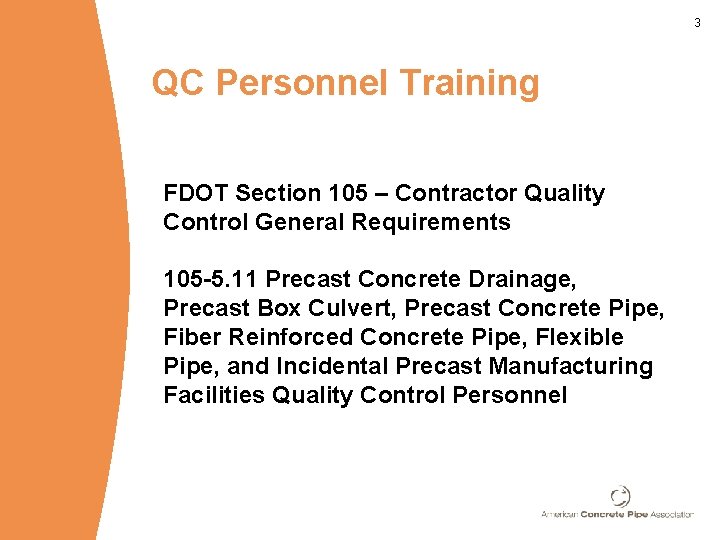 3

QC Personnel Training

FDOT Section 105 – Contractor Quality Control General Requirements

105-5.11 Precast Concrete Drainage, Precast Box Culvert, Precast Concrete Pipe, Fiber Reinforced Concrete Pipe, Flexible Pipe, and Incidental Precast Manufacturing Facilities Quality Control Personnel

American Concrete Pipe Association